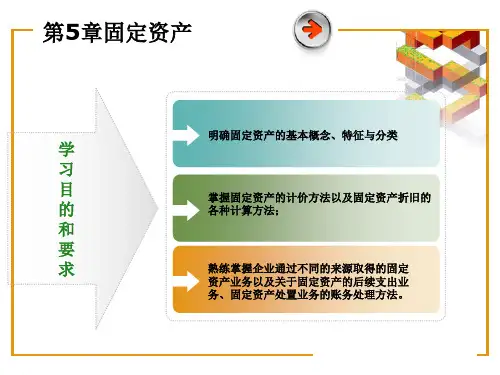 第5章固定资产

学习目的和要求

明确固定资产的基本概念、特征与分类

掌握固定资产的计价方法以及固定资产折旧的各种计算方法；

熟练掌握企业通过不同的来源取得的固定资产业务以及关于固定资产的后续支出业务、固定资产处置业务的账务处理方法。